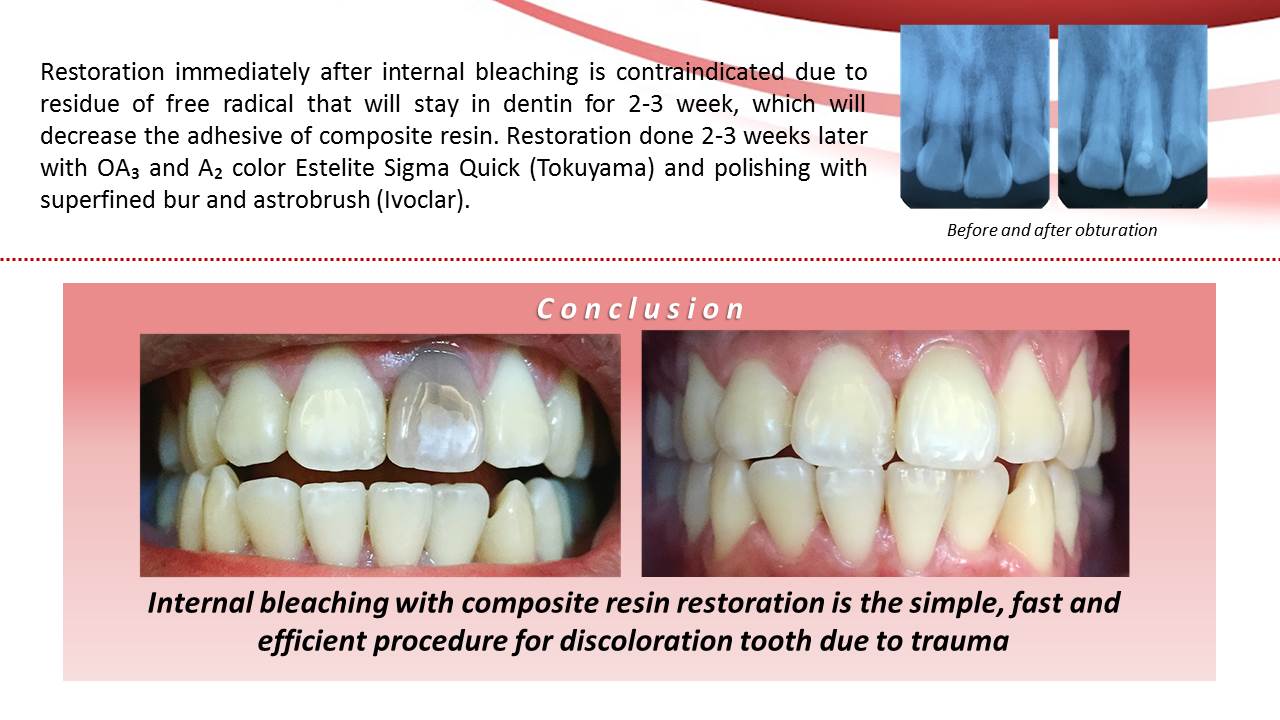 Restoration immediately after internal bleaching is contraindicated due to residue of free radical that will stay in dentin for 2-3 week, which will decrease the adhesive of composite resin. Restoration done 2-3 weeks later with $OA_3$ and $A_2$ color Estelite Sigma Quick (Tokuyama) and polishing with superfined bur and astrobrush (Ivoclar).

Before and after obturation

Conclusion

Internal bleaching with composite resin restoration is the simple, fast and efficient procedure for discoloration tooth due to trauma